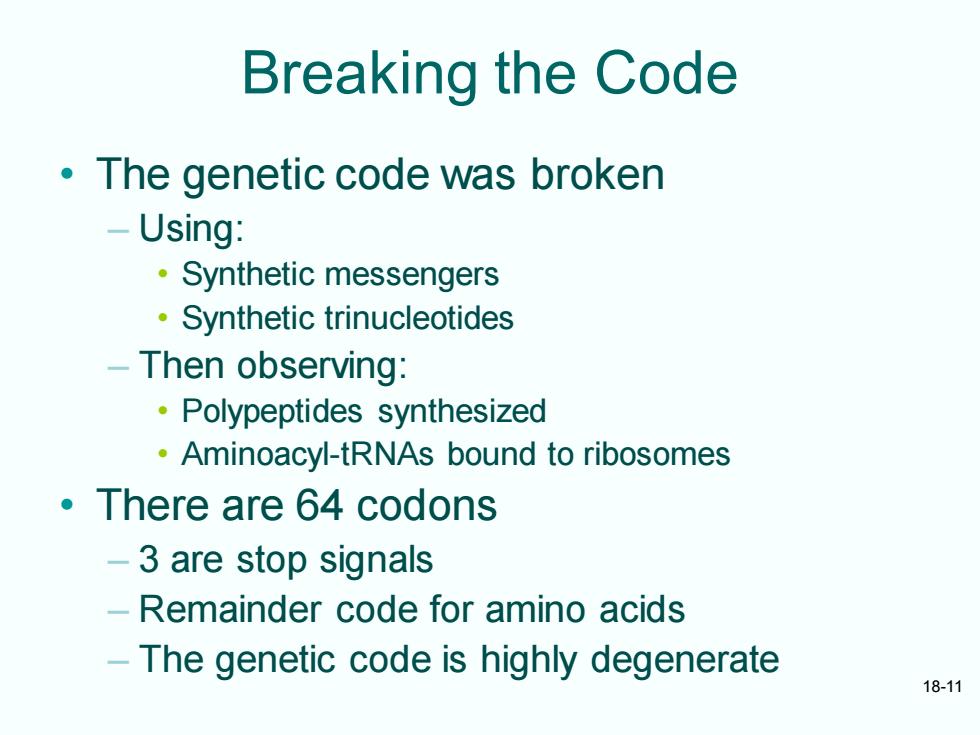 Breaking the Code

• The genetic code was broken
– Using:
• Synthetic messengers
• Synthetic trinucleotides
– Then observing:
• Polypeptides synthesized
• Aminoacyl-tRNAs bound to ribosomes
• There are 64 codons
– 3 are stop signals
– Remainder code for amino acids
– The genetic code is highly degenerate

18-11